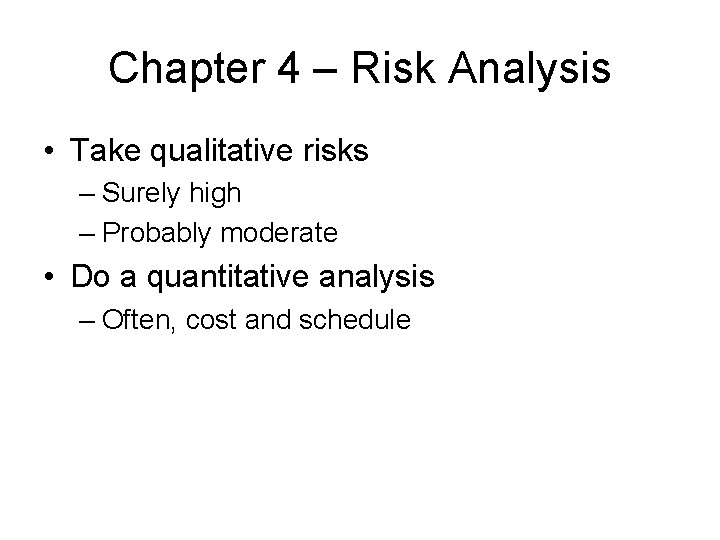 Chapter 4 – Risk Analysis

• Take qualitative risks
– Surely high
– Probably moderate
• Do a quantitative analysis
– Often, cost and schedule